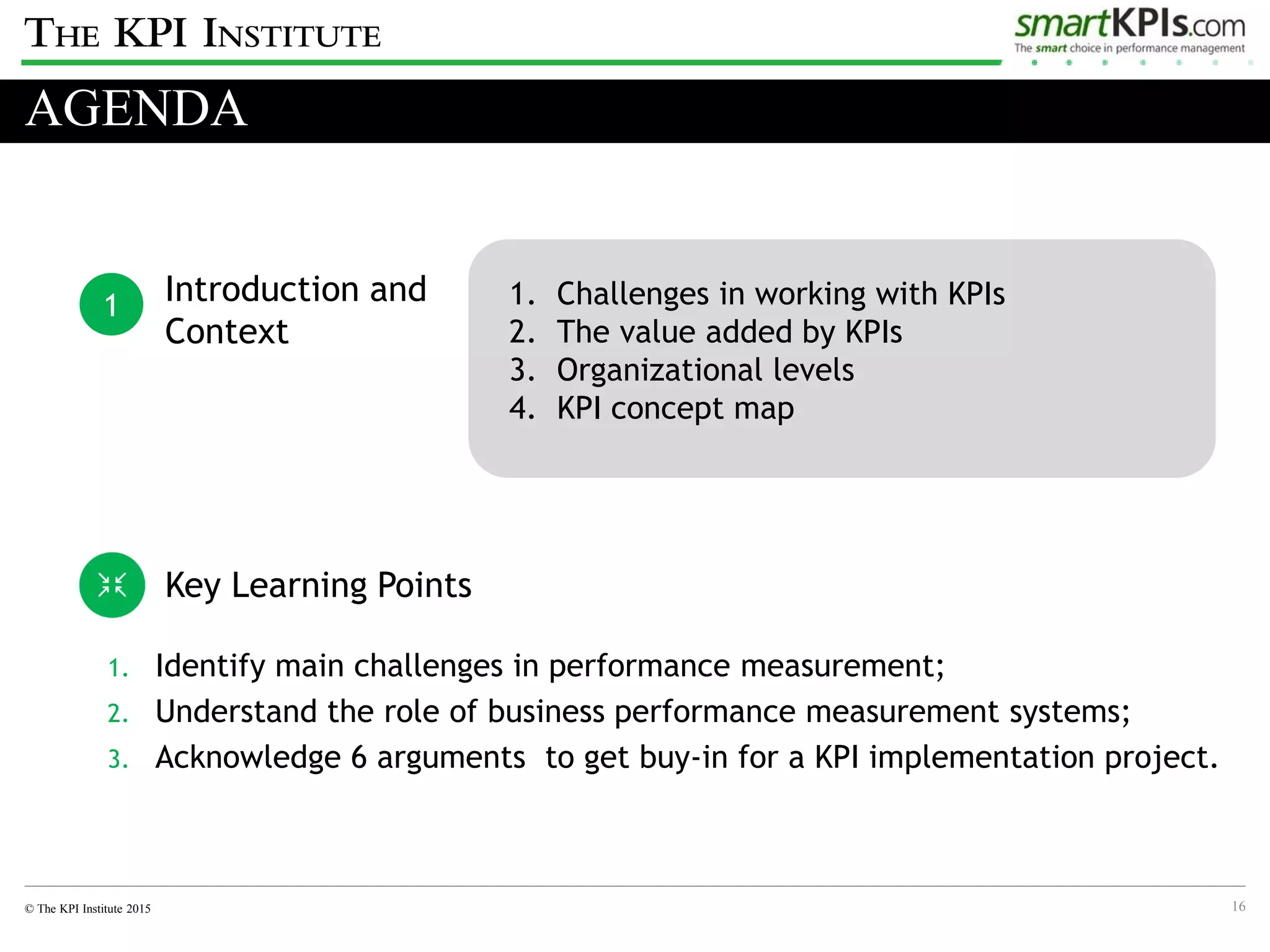 THE KPI INSTITUTE

smartKPIs.com
The smart choice in performance management

AGENDA

1 Introduction and Context

1. Challenges in working with KPIs
2. The value added by KPIs
3. Organizational levels
4. KPI concept map

Key Learning Points

1. Identify main challenges in performance measurement;
2. Understand the role of business performance measurement systems;
3. Acknowledge 6 arguments to get buy-in for a KPI implementation project.

© The KPI Institute 2015

16